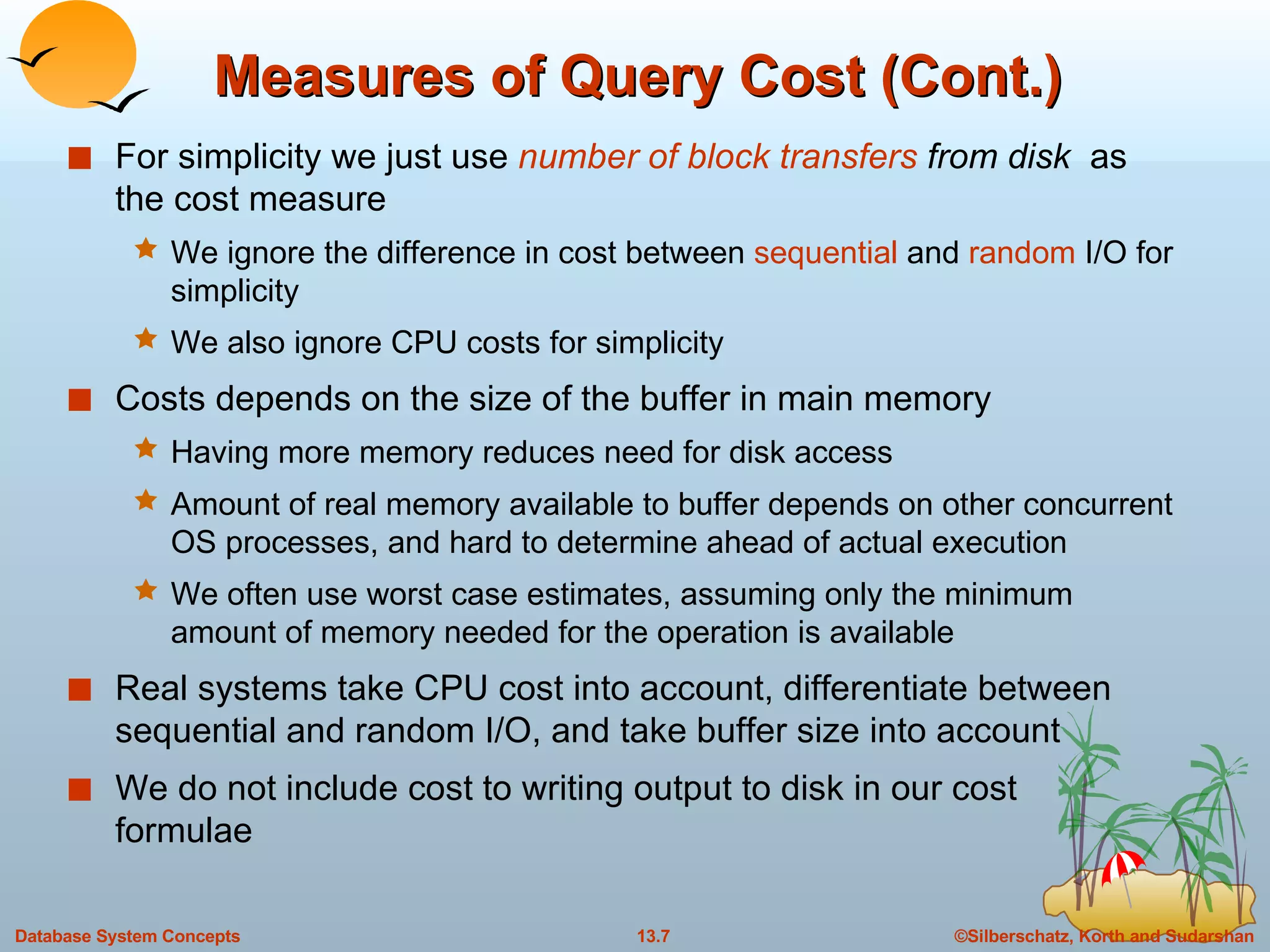 Measures of Query Cost (Cont.)

For simplicity we just use number of block transfers from disk as the cost measure

We ignore the difference in cost between sequential and random I/O for simplicity

We also ignore CPU costs for simplicity

Costs depends on the size of the buffer in main memory

Having more memory reduces need for disk access

Amount of real memory available to buffer depends on other concurrent OS processes, and hard to determine ahead of actual execution

We often use worst case estimates, assuming only the minimum amount of memory needed for the operation is available

Real systems take CPU cost into account, differentiate between sequential and random I/O, and take buffer size into account

We do not include cost to writing output to disk in our cost formulae

Database System Concepts

13.7

©Silberschatz, Korth and Sudarshan